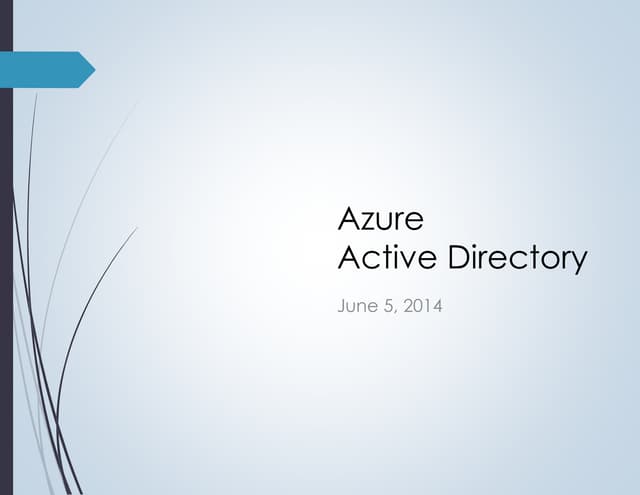 Azure
Active Directory

June 5, 2014